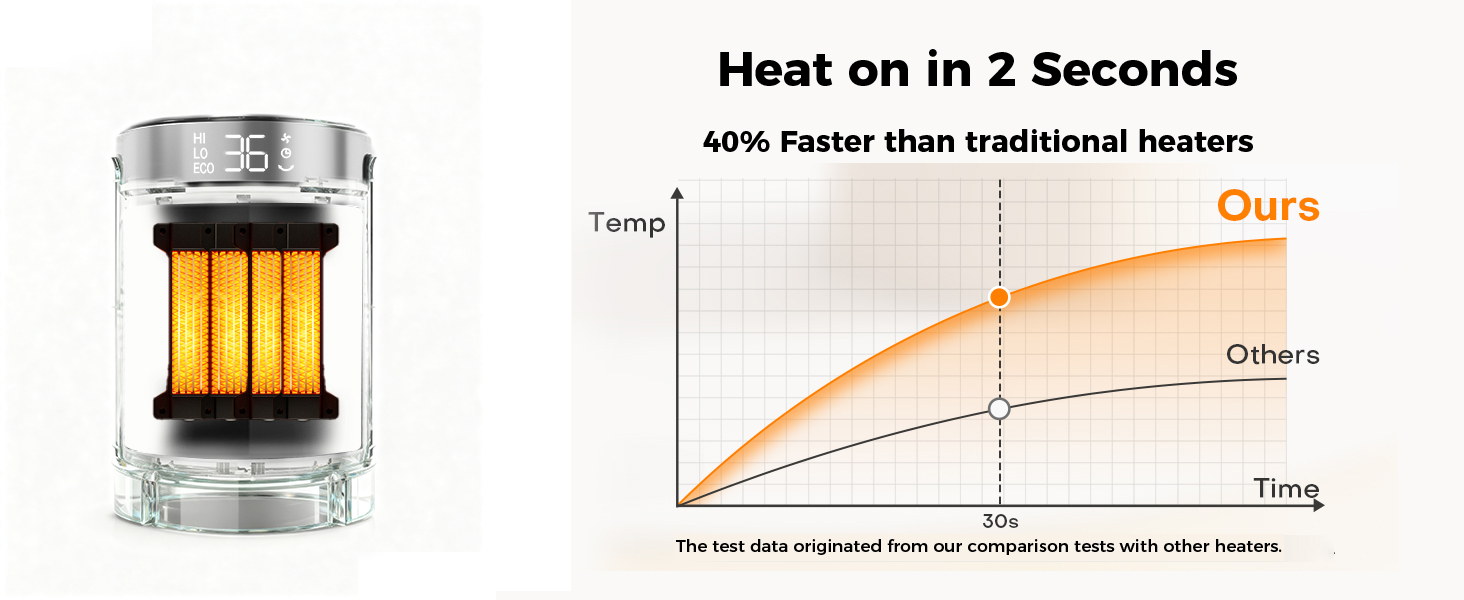 HI
LO
ECO
36

Heat on in 2 Seconds

40% Faster than traditional heaters

Temp

Ours

Others

Time

30s

The test data originated from our comparison tests with other heaters.